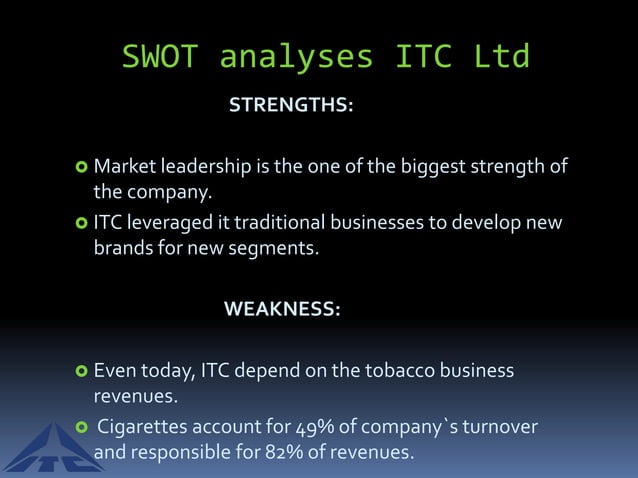 SWOT analyses ITC Ltd

STRENGTHS:

Market leadership is the one of the biggest strength of the company.

ITC leveraged it traditional businesses to develop new brands for new segments.

WEAKNESS:

Even today, ITC depend on the tobacco business revenues.

Cigarettes account for 49% of company`s turnover and responsible for 82% of revenues.

ITC